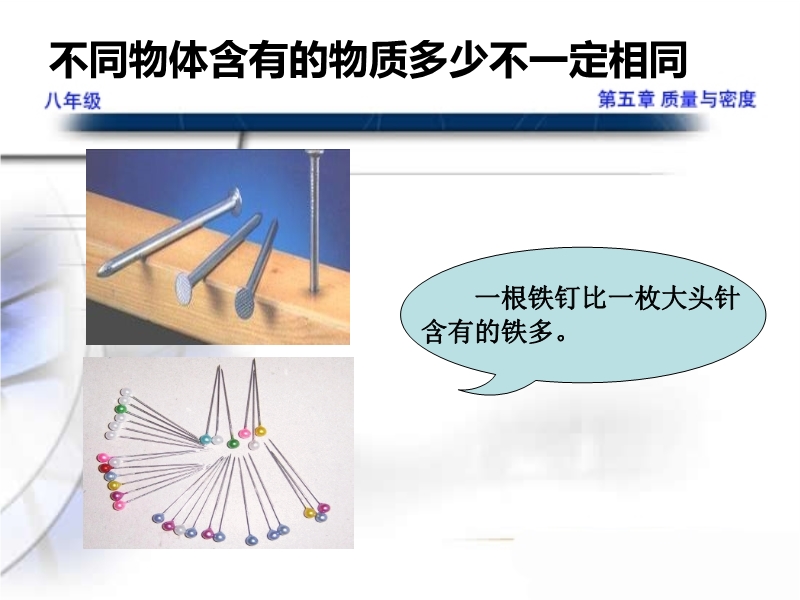 不同物体含有的物质多少不一定相同

八年级

第五章 质量与密度

一根铁钉比一枚大头针含有的铁多。